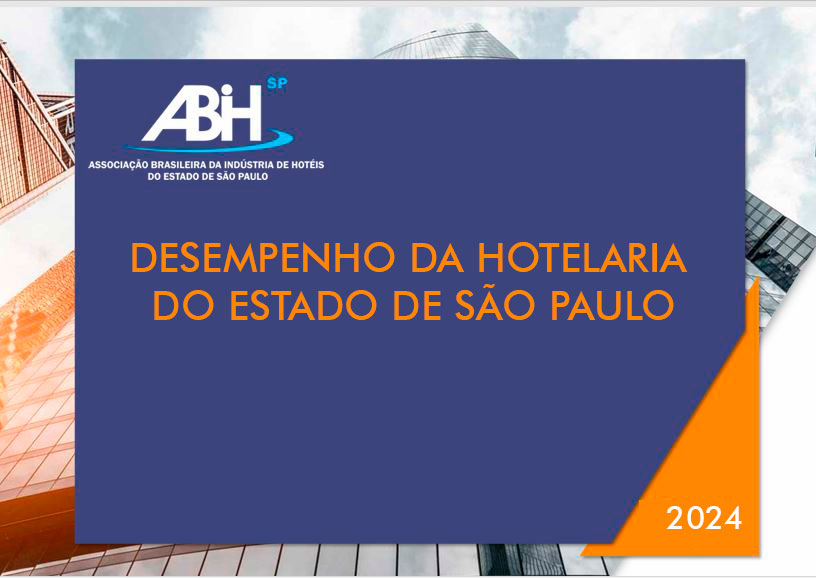 ABIH SP
ASSOCIAÇÃO BRASILEIRA DA INDÚSTRIA DE HOTÉIS DO ESTADO DE SÃO PAULO

DESEMPENHO DA HOTELARIA DO ESTADO DE SÃO PAULO

2024